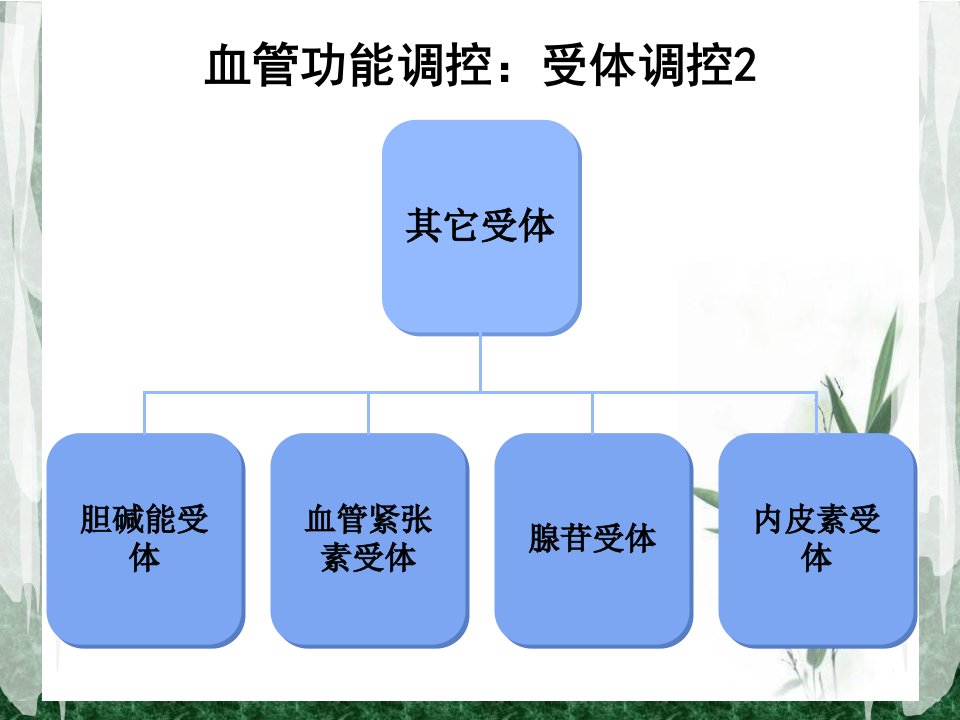 血管功能调控：受体调控2

其它受体

胆碱能受体

血管紧张素受体

腺苷受体

内皮素受体